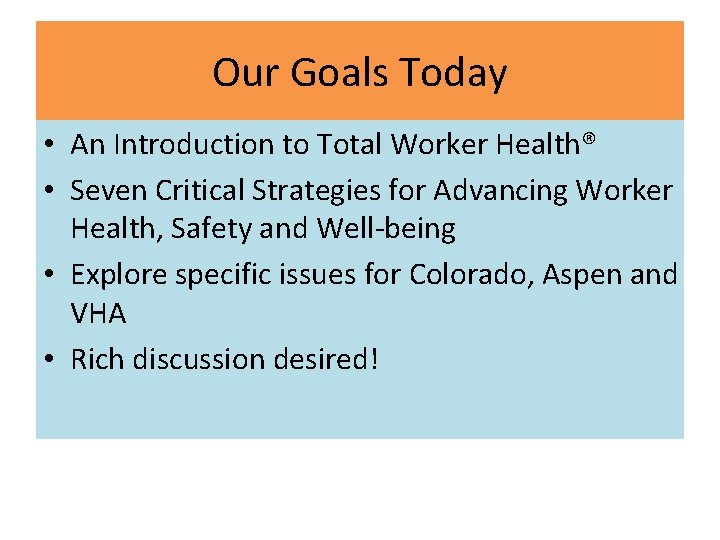 Our Goals Today

• An Introduction to Total Worker Health®
• Seven Critical Strategies for Advancing Worker Health, Safety and Well-being
• Explore specific issues for Colorado, Aspen and VHA
• Rich discussion desired!